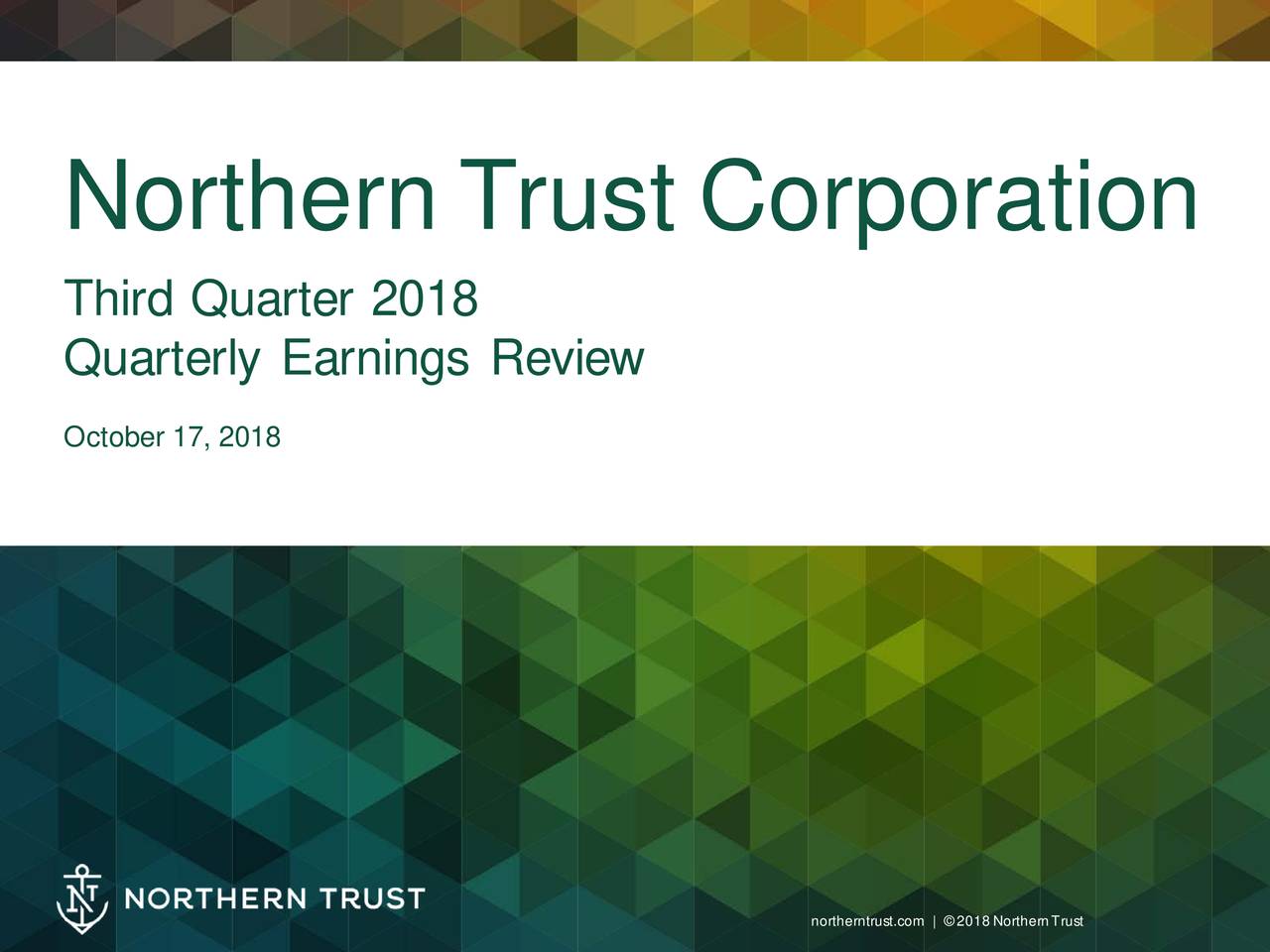 Northern Trust Corporation

Third Quarter 2018
Quarterly Earnings Review

October 17, 2018

NORTHERN TRUST

northerntrust.com | © 2018 Northern Trust